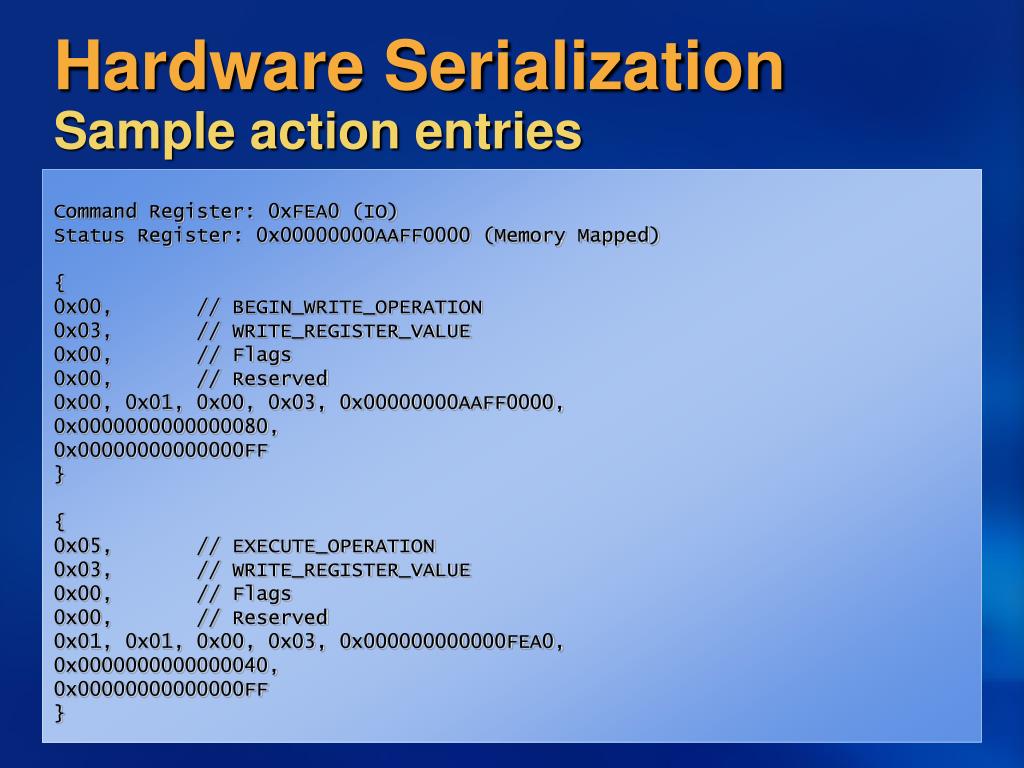 Hardware Serialization
Sample action entries

Command Register: 0xFEA0 (IO)
Status Register: 0x00000000AAFF0000 (Memory Mapped)

{
0x00,       // BEGIN_WRITE_OPERATION
0x03,       // WRITE_REGISTER_VALUE
0x00,       // Flags
0x00,       // Reserved
0x00, 0x01, 0x00, 0x03, 0x00000000AAFF0000,
0x0000000000000080,
0x00000000000000FF
}

{
0x05,       // EXECUTE_OPERATION
0x03,       // WRITE_REGISTER_VALUE
0x00,       // Flags
0x00,       // Reserved
0x01, 0x01, 0x00, 0x03, 0x000000000000FEA0,
0x0000000000000040,
0x00000000000000FF
}